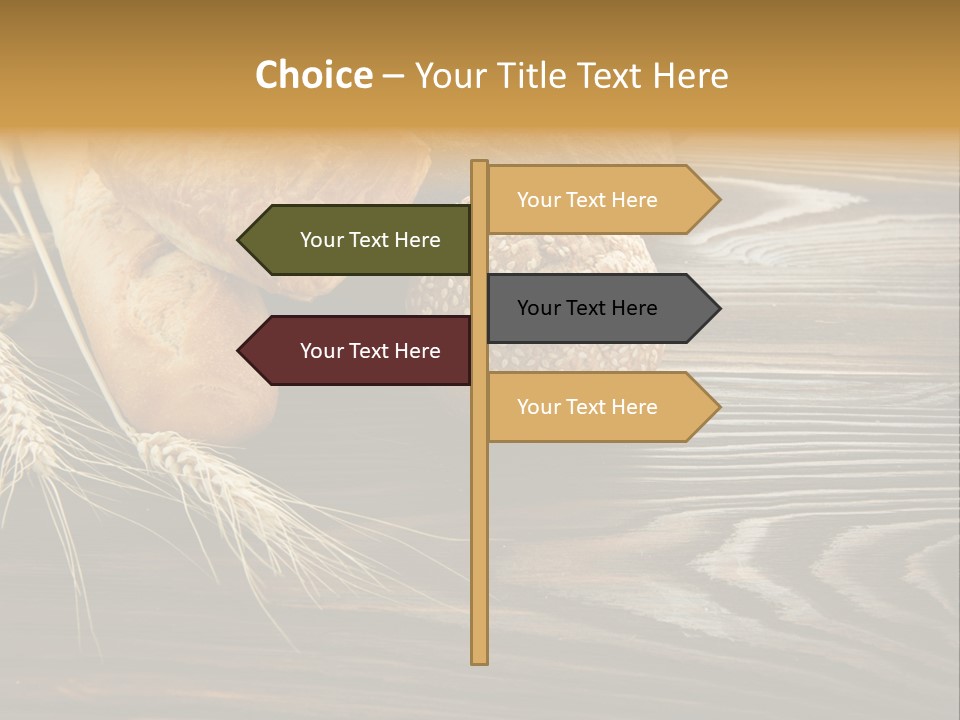 Choice – Your Title Text Here

Your Text Here

Your Text Here

Your Text Here

Your Text Here

Your Text Here